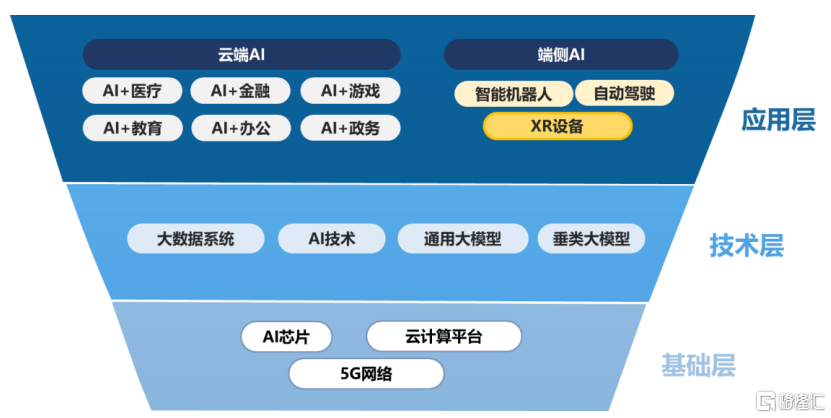 云端AI

AI+医疗
AI+金融
AI+游戏
AI+教育
AI+办公
AI+政务

端侧AI

智能机器人
自动驾驶
XR设备

应用层

大数据系统
AI技术
通用大模型
垂类大模型

技术层

AI芯片
云计算平台
5G网络

基础层

格隆汇